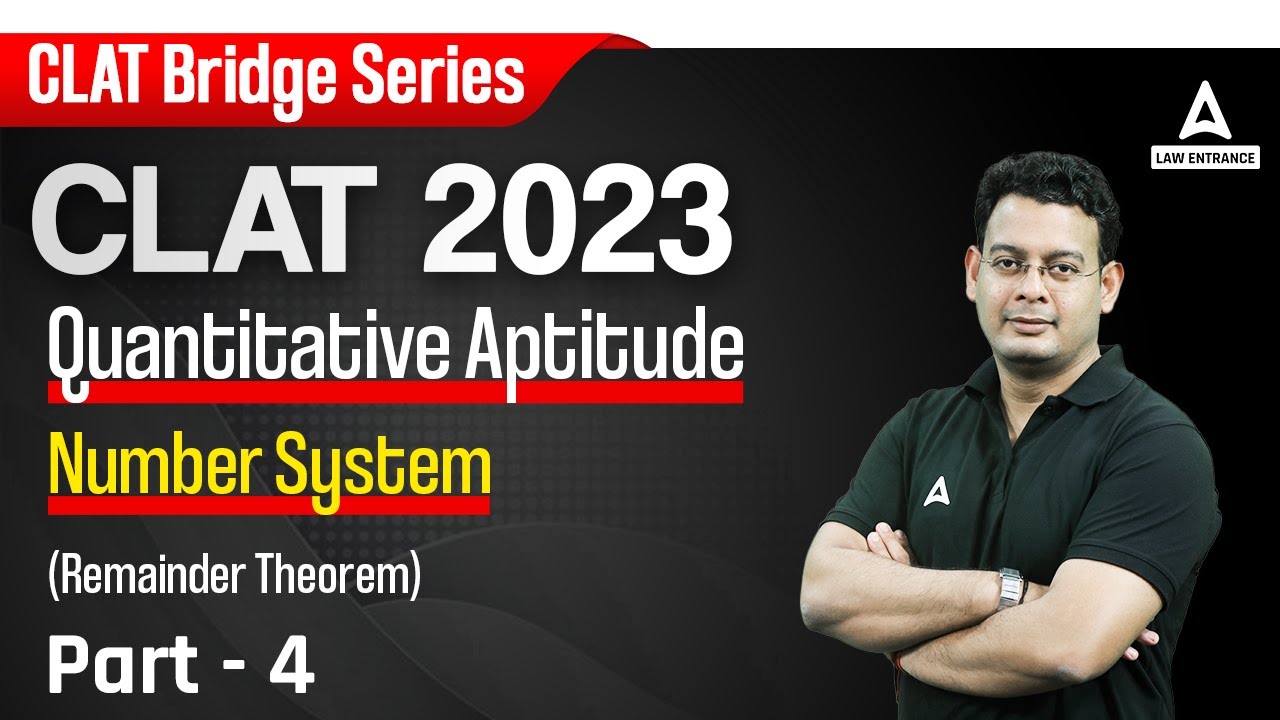 CLAT Bridge Series

LAW ENTRANCE

CLAT 2023

Quantitative Aptitude

Number System

(Remainder Theorem)

Part - 4